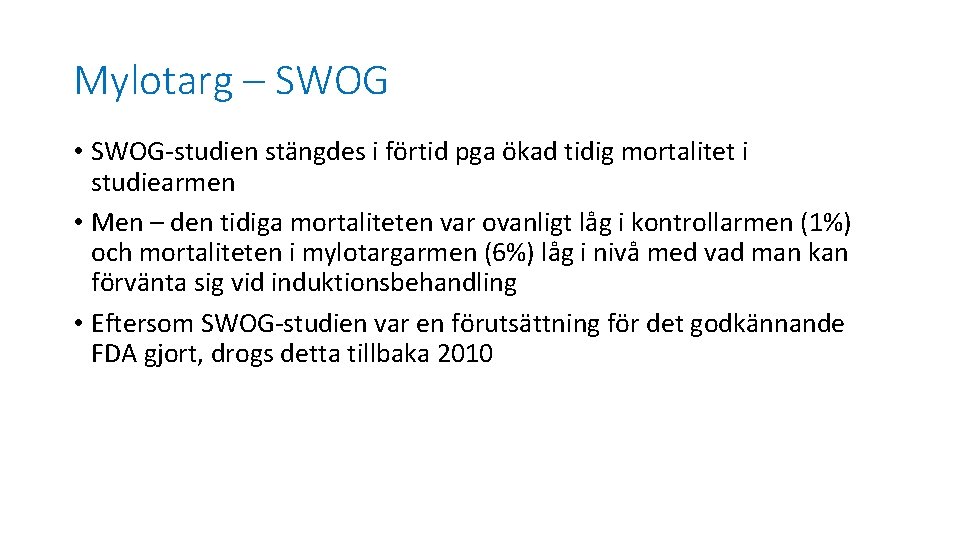 Mylotarg – SWOG

• SWOG-studien stängdes i förtid pga ökad tidig mortalitet i studiearmen
• Men – den tidiga mortaliteten var ovanligt låg i kontrollarmen (1%) och mortaliteten i mylotargarmen (6%) låg i nivå med vad man kan förvänta sig vid induktionsbehandling
• Eftersom SWOG-studien var en förutsättning för det godkännande FDA gjort, drogs detta tillbaka 2010